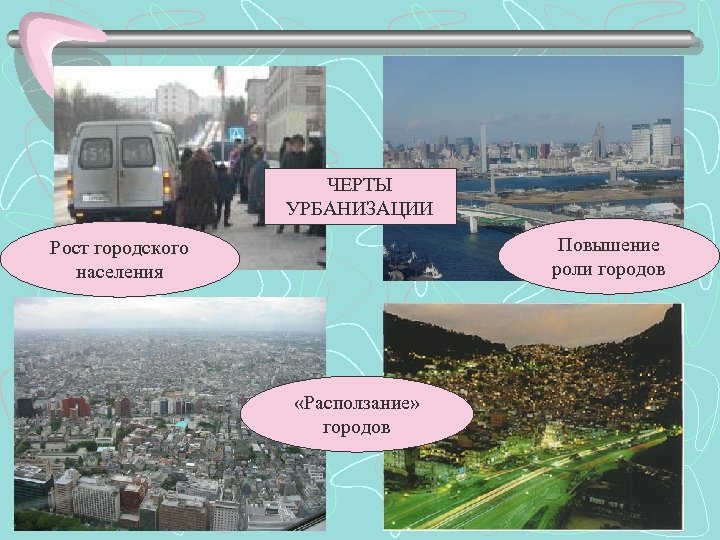 ЧЕРТЫ УРБАНИЗАЦИИ

Рост городского населения

Повышение роли городов

«Расползание» городов